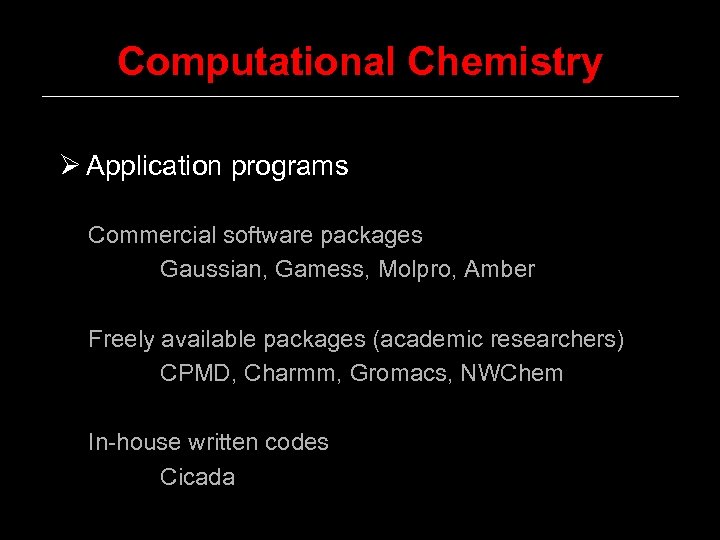 Computational Chemistry

➢ Application programs

Commercial software packages
Gaussian, Gamess, Molpro, Amber

Freely available packages (academic researchers)
CPMD, Charmm, Gromacs, NWChem

In-house written codes
Cicada